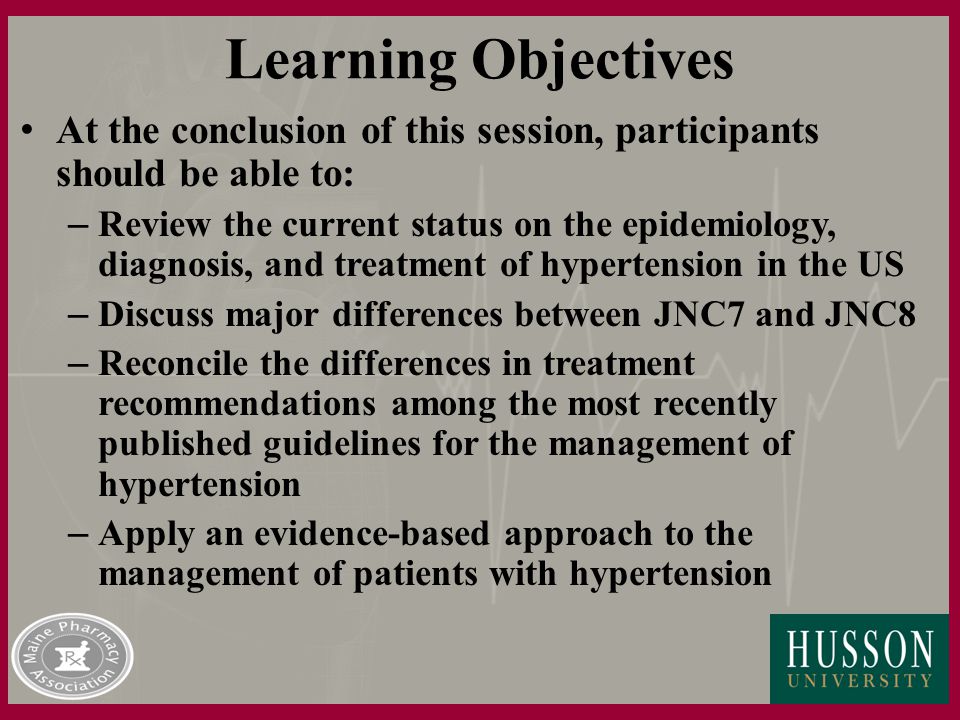 Learning Objectives

• At the conclusion of this session, participants should be able to:
– Review the current status on the epidemiology, diagnosis, and treatment of hypertension in the US
– Discuss major differences between JNC7 and JNC8
– Reconcile the differences in treatment recommendations among the most recently published guidelines for the management of hypertension
– Apply an evidence-based approach to the management of patients with hypertension

Maine Pharmacy Association
Rx

HUSSON
UNIVERSITY